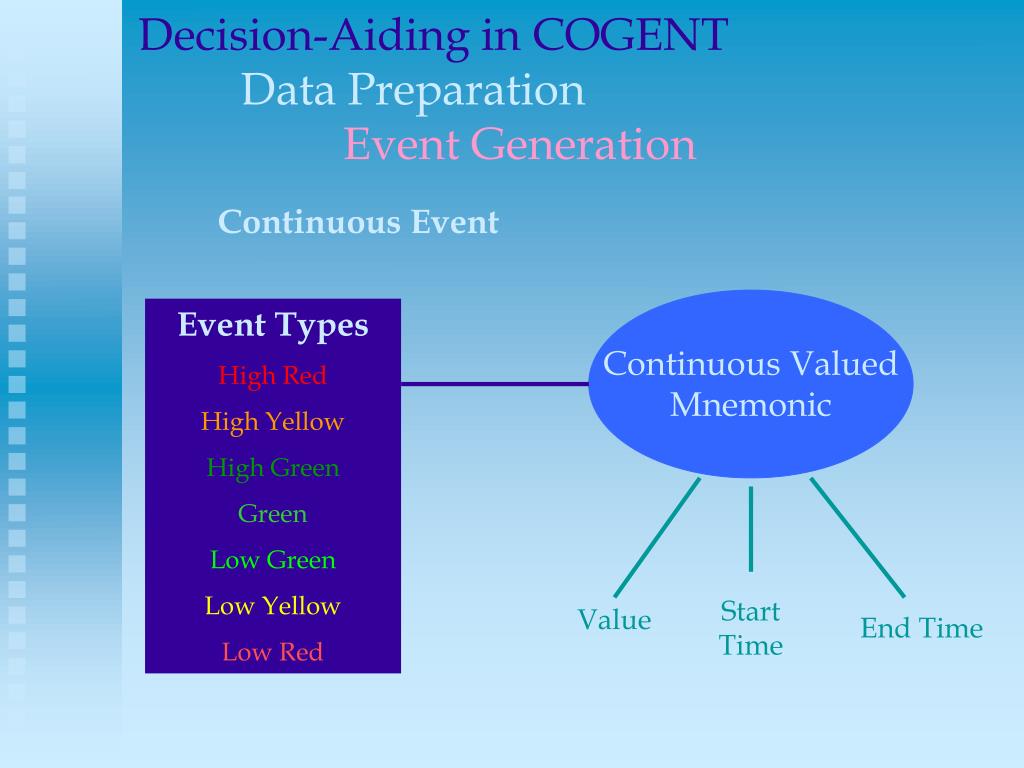 Decision-Aiding in COGENT
Data Preparation
Event Generation

Continuous Event

Event Types
High Red
High Yellow
High Green
Green
Low Green
Low Yellow
Low Red

Continuous Valued Mnemonic

Value
Start Time
End Time